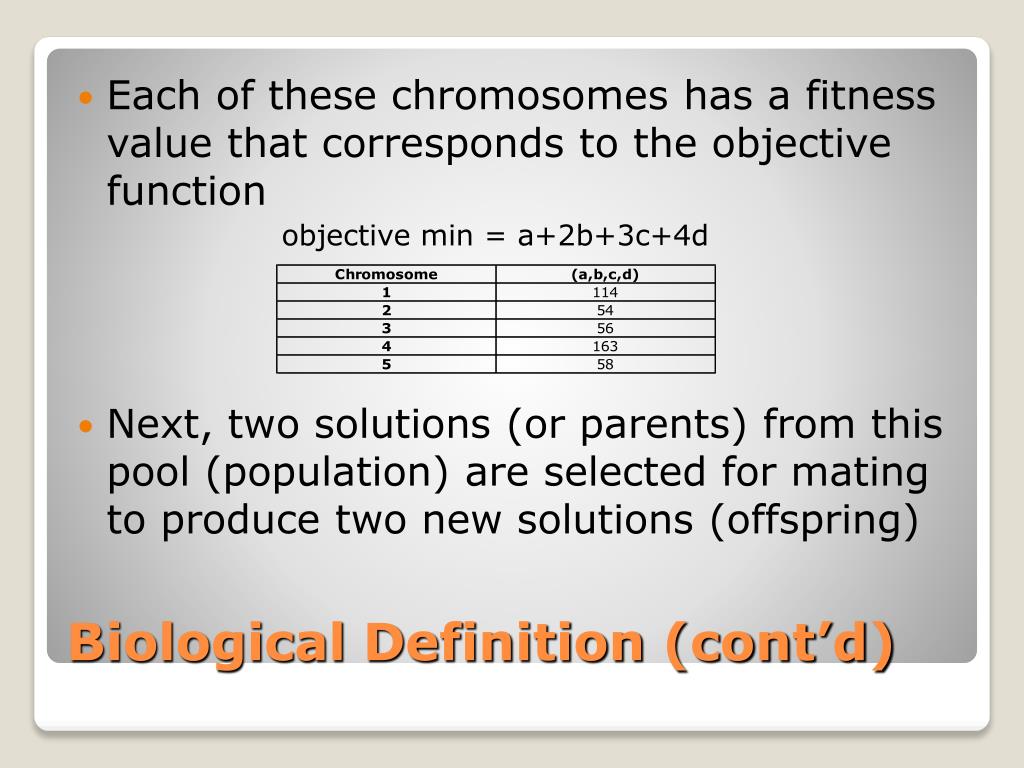 Each of these chromosomes has a fitness value that corresponds to the objective function

objective min = a+2b+3c+4d

| Chromosome | (a,b,c,d) |
|---|---|
| 1 | 114 |
| 2 | 54 |
| 3 | 56 |
| 4 | 163 |
| 5 | 58 |

Next, two solutions (or parents) from this pool (population) are selected for mating to produce two new solutions (offspring)

Biological Definition (cont'd)